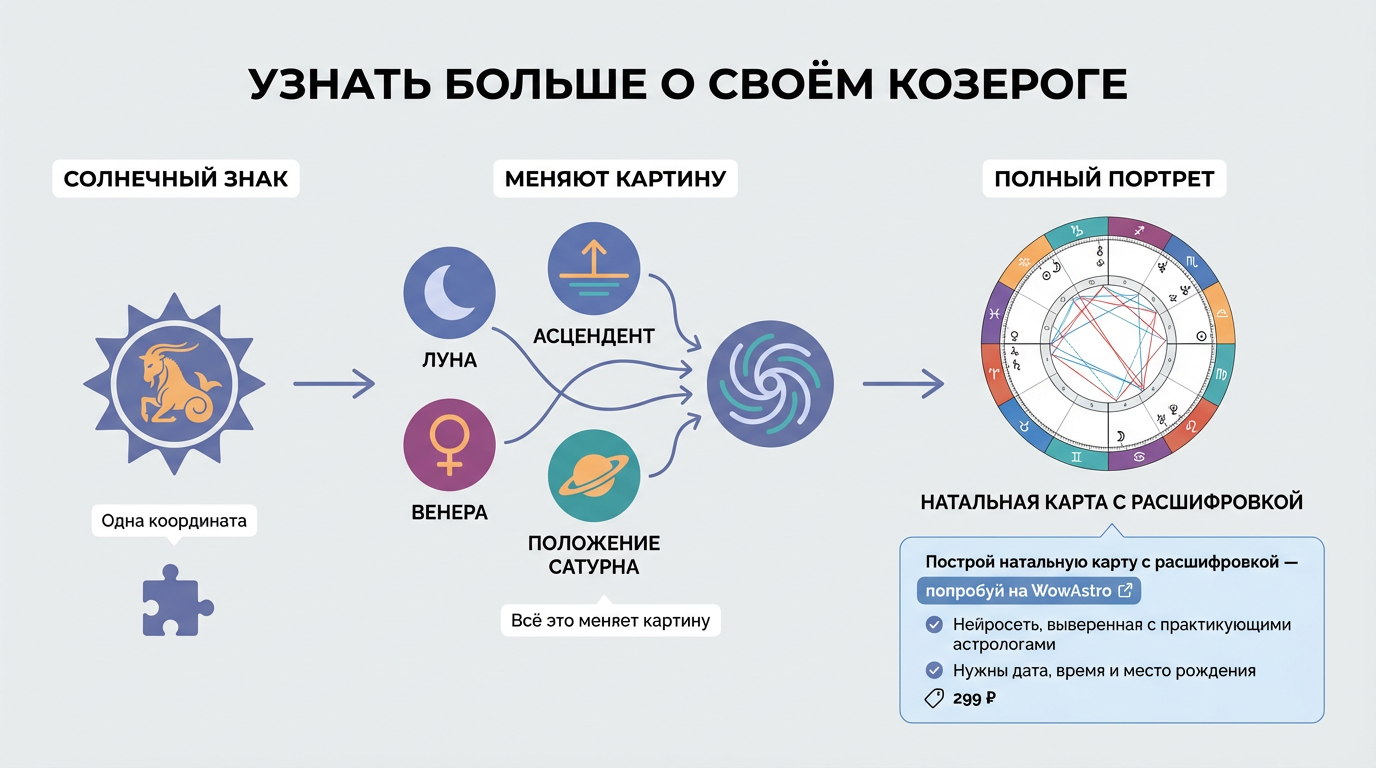 УЗНАТЬ БОЛЬШЕ О СВОЁМ КОЗЕРОГЕ

СОЛНЕЧНЫЙ ЗНАК

Одна координата

МЕНЯЮТ КАРТИНУ

ЛУНА

АСЦЕНДЕНТ

ВЕНЕРА

ПОЛОЖЕНИЕ САТУРНА

Всё это меняет картину

ПОЛНЫЙ ПОРТРЕТ

НАТАЛЬНАЯ КАРТА С РАСШИФРОВКОЙ

Построй натальную карту с расшифровкой — попробуй на WowAstro

Нейросеть, выверенная с практикующими астрологами

Нужны дата, время и место рождения

299 ₽